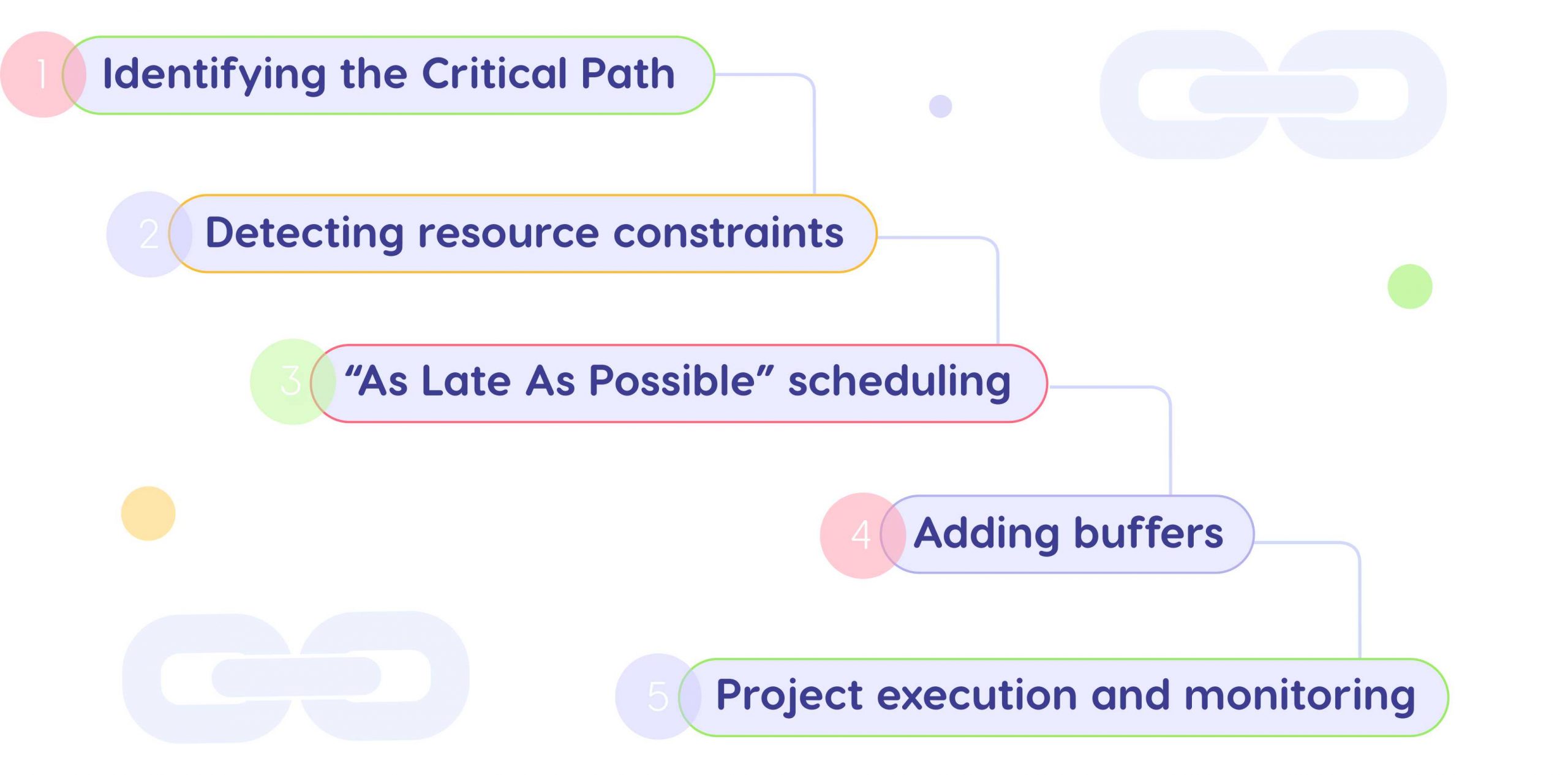 1 Identifying the Critical Path

2 Detecting resource constraints

3 “As Late As Possible” scheduling

4 Adding buffers

5 Project execution and monitoring